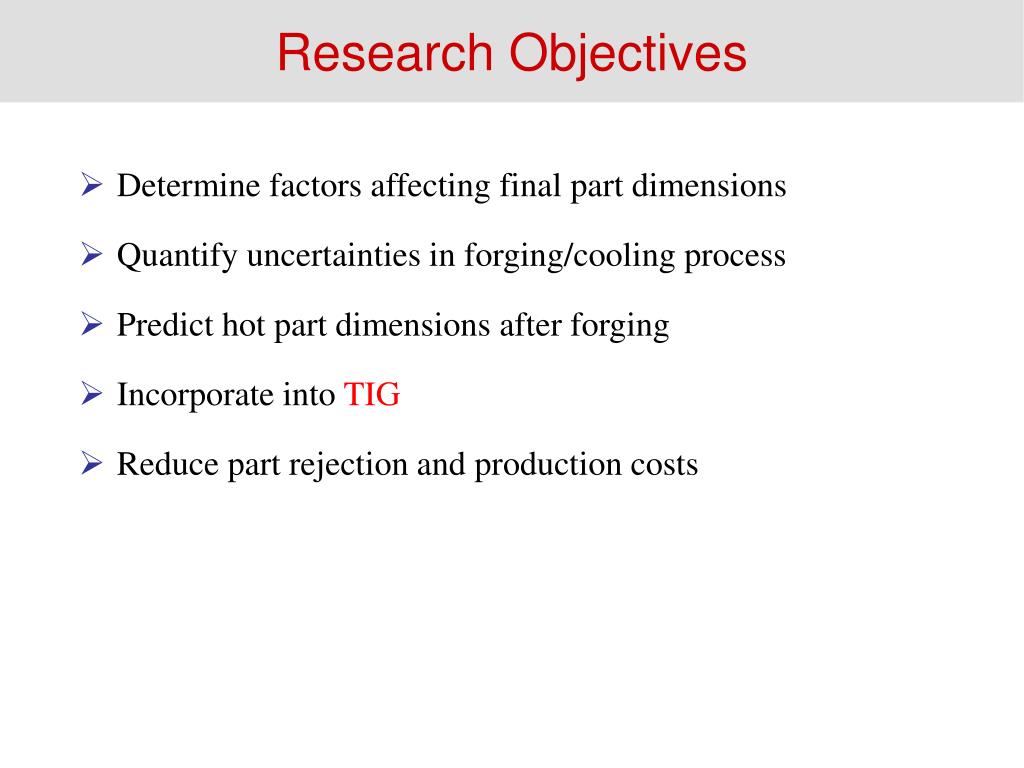 Research Objectives

➢ Determine factors affecting final part dimensions

➢ Quantify uncertainties in forging/cooling process

➢ Predict hot part dimensions after forging

➢ Incorporate into TIG

➢ Reduce part rejection and production costs